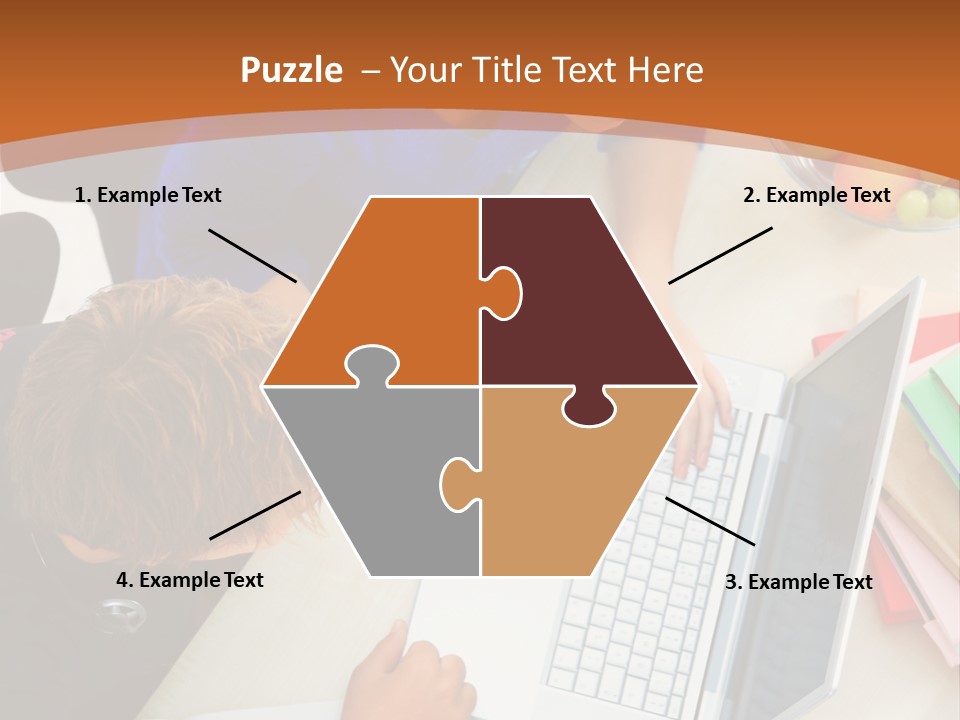 Puzzle – Your Title Text Here

1. Example Text

2. Example Text

4. Example Text

3. Example Text